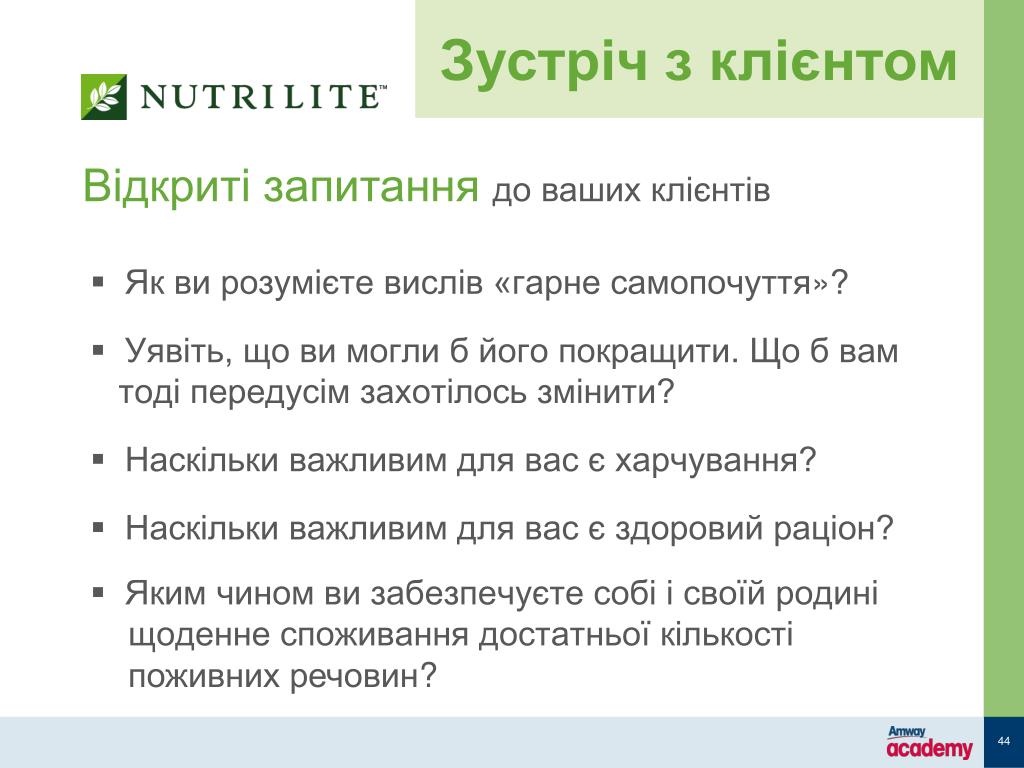 NUTRILITE™

Зустріч з клієнтом

Відкриті запитання до ваших клієнтів

▪ Як ви розумієте вислів «гарне самопочуття»?

▪ Уявіть, що ви могли б його покращити. Що б вам тоді передусім захотілось змінити?

▪ Наскільки важливим для вас є харчування?

▪ Наскільки важливим для вас є здоровий раціон?

▪ Яким чином ви забезпечуєте собі і своїй родині щоденне споживання достатньої кількості поживних речовин?

Amway academy

44